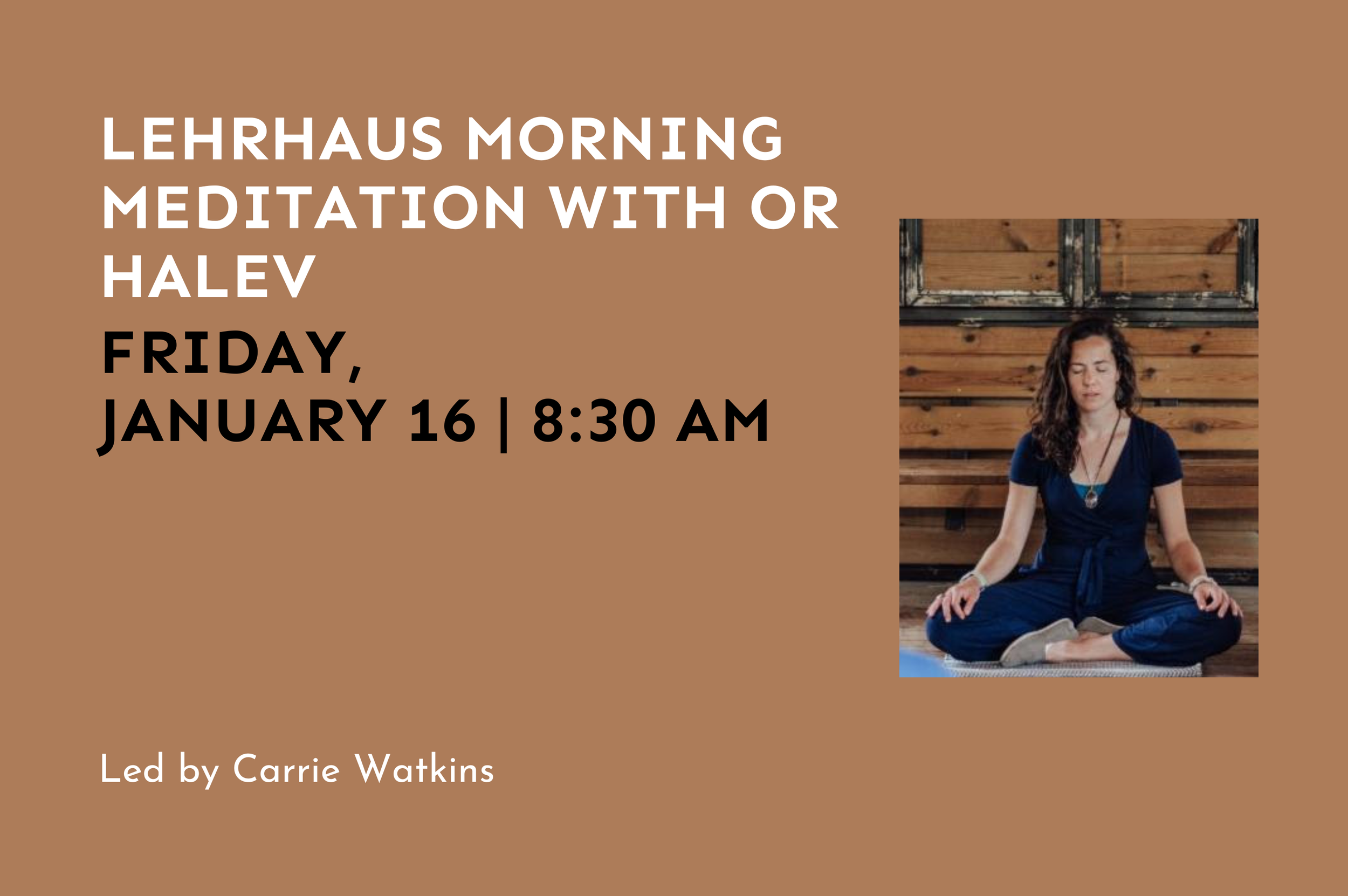 LEHRHAUS MORNING MEDITATION WITH OR HALEV

FRIDAY,
JANUARY 16 | 8:30 AM

Led by Carrie Watkins